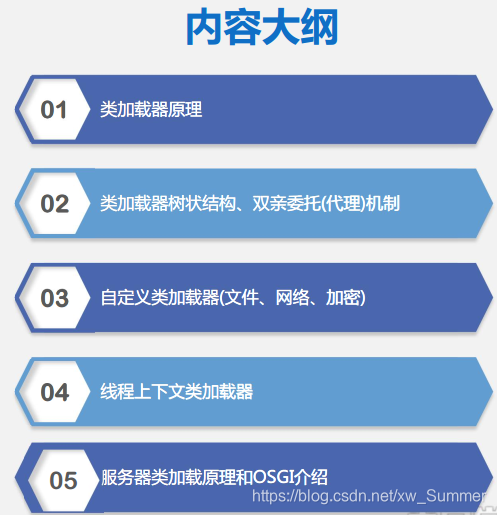 内容大纲

01 类加载器原理

02 类加载器树状结构、双亲委托(代理)机制

03 自定义类加载器(文件、网络、加密)

04 线程上下文类加载器

05 服务器类加载原理和OSGI介绍

https://blog.csdn.net/xw_Summer